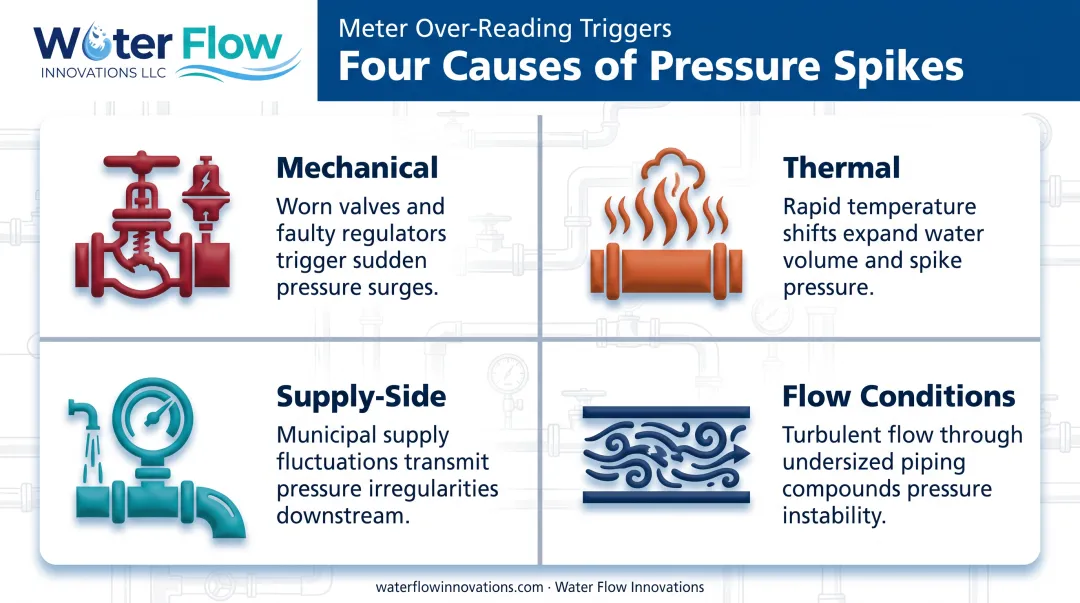 Water Flow
INNOVATIONS LLC

Meter Over-Reading Triggers
Four Causes of Pressure Spikes

Mechanical
Worn valves and faulty regulators trigger sudden pressure surges.

Thermal
Rapid temperature shifts expand water volume and spike pressure.

Supply-Side
Municipal supply fluctuations transmit pressure irregularities downstream.

Flow Conditions
Turbulent flow through undersized piping compounds pressure instability.

waterflowinnovations.com · Water Flow Innovations